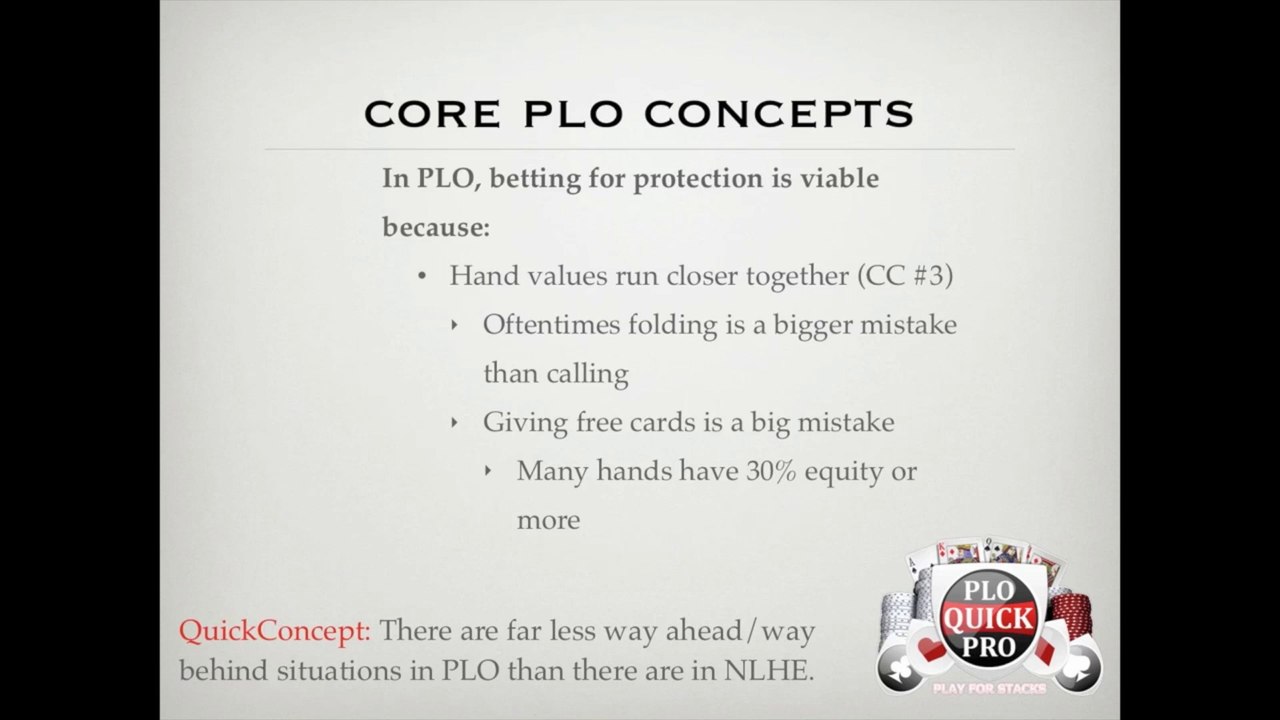 CORE PLO CONCEPTS

In PLO, betting for protection is viable because:

• Hand values run closer together (CC #3)

‣ Oftentimes folding is a bigger mistake than calling

‣ Giving free cards is a big mistake

‣ Many hands have 30% equity or more

QuickConcept: There are far less way ahead/way behind situations in PLO than there are in NLHE.

PLO QUICK PRO
PLAY FOR STACKS